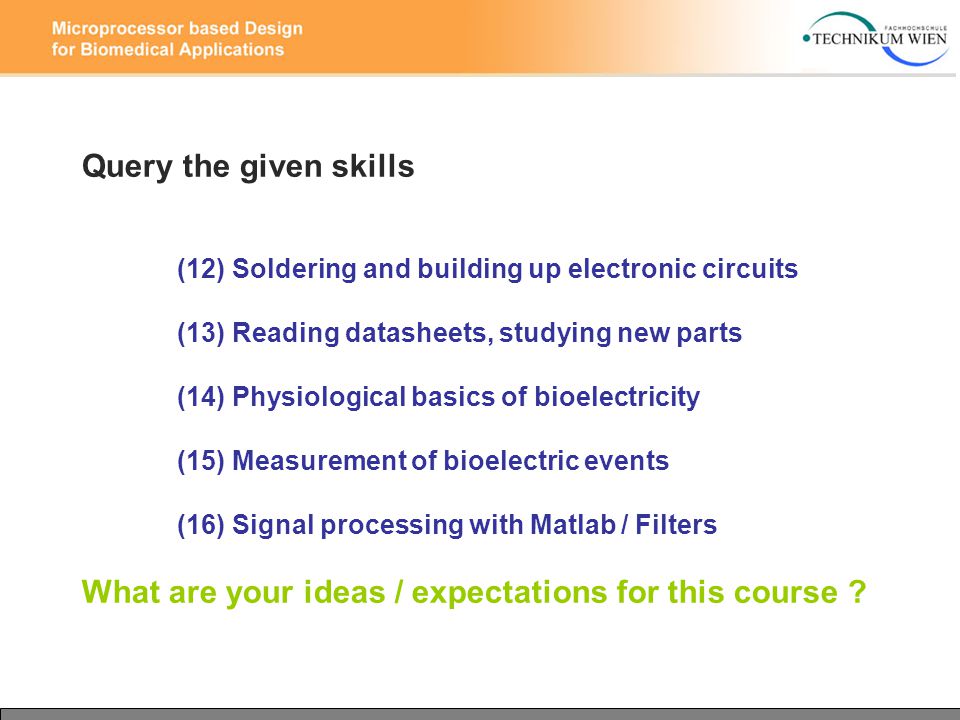 Microprocessor based Design
for Biomedical Applications

FACHHOCHSCHULE
TECHNIKUM WIEN

Query the given skills

(12) Soldering and building up electronic circuits

(13) Reading datasheets, studying new parts

(14) Physiological basics of bioelectricity

(15) Measurement of bioelectric events

(16) Signal processing with Matlab / Filters

What are your ideas / expectations for this course ?